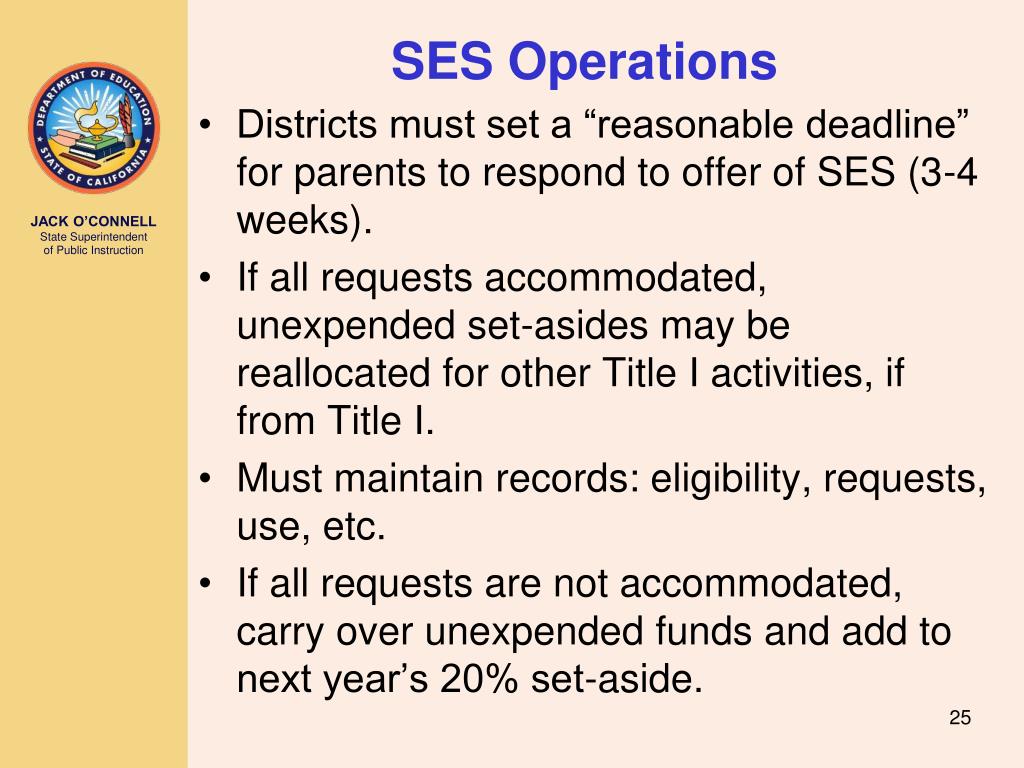 DEPARTMENT OF EDUCATION
STATE OF CALIFORNIA

JACK O'CONNELL
State Superintendent of Public Instruction

SES Operations

• Districts must set a "reasonable deadline" for parents to respond to offer of SES (3-4 weeks).
• If all requests accommodated, unexpended set-asides may be reallocated for other Title I activities, if from Title I.
• Must maintain records: eligibility, requests, use, etc.
• If all requests are not accommodated, carry over unexpended funds and add to next year's 20% set-aside.

25